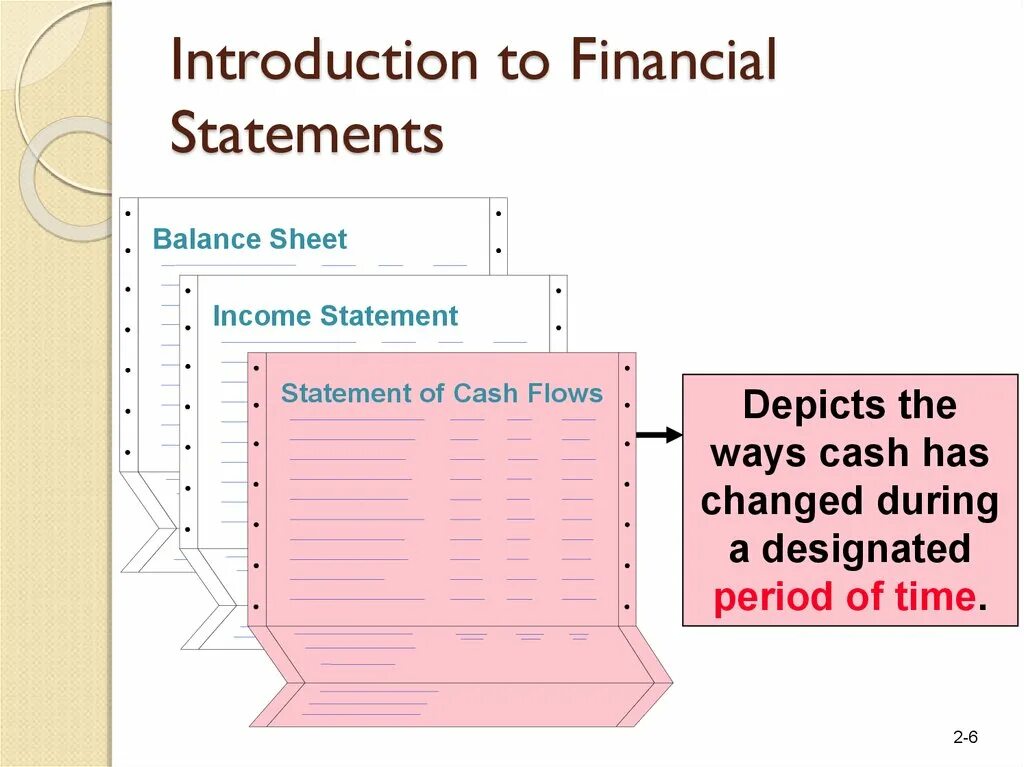 Introduction to Financial Statements

Balance Sheet

Income Statement

Statement of Cash Flows

Depicts the ways cash has changed during a designated period of time.

2-6